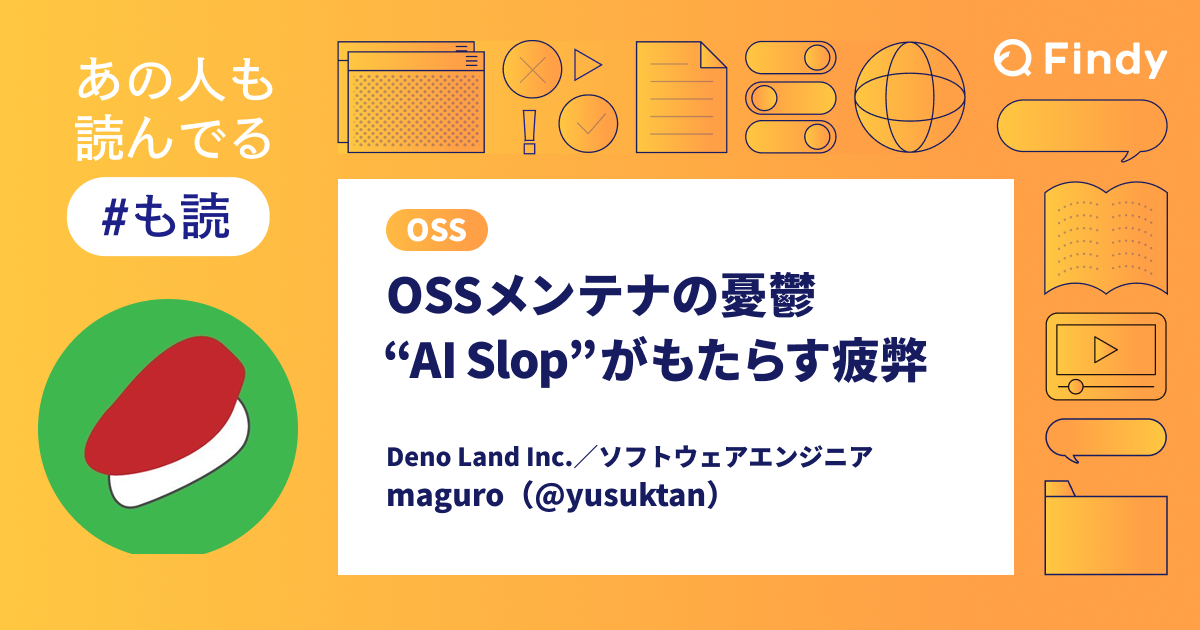 あの人も読んでる

#も読

Findy

OSS

OSSメンテナの憂鬱
“AI Slop”がもたらす疲弊

Deno Land Inc.／ソフトウェアエンジニア
maguro（@yusuktan）